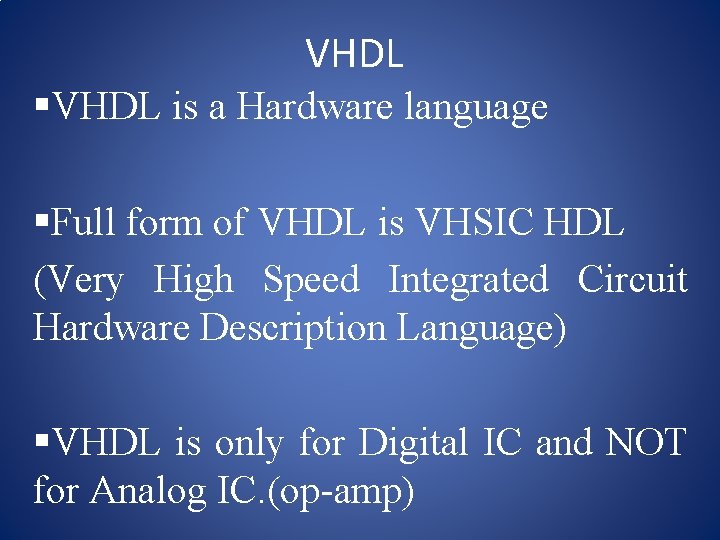 VHDL

▪VHDL is a Hardware language

▪Full form of VHDL is VHSIC HDL
(Very High Speed Integrated Circuit Hardware Description Language)

▪VHDL is only for Digital IC and NOT for Analog IC.(op-amp)